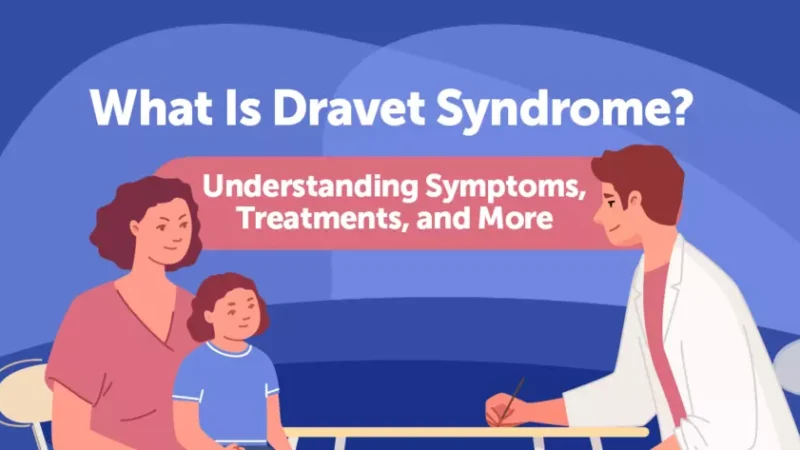 What Is Dravet Syndrome?

Understanding Symptoms, Treatments, and More